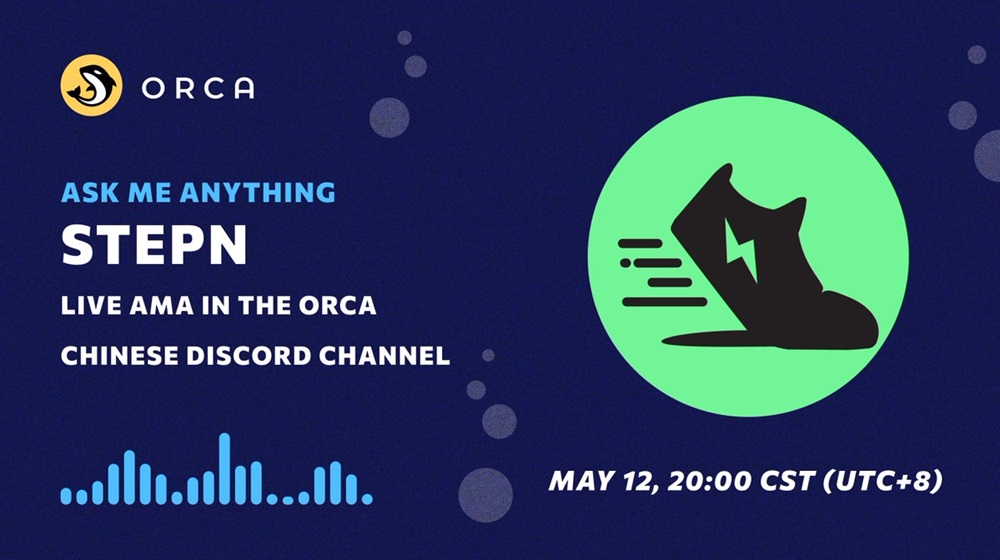 ORCA

ASK ME ANYTHING

STEPN

LIVE AMA IN THE ORCA

CHINESE DISCORD CHANNEL

MAY 12, 20:00 CST (UTC+8)